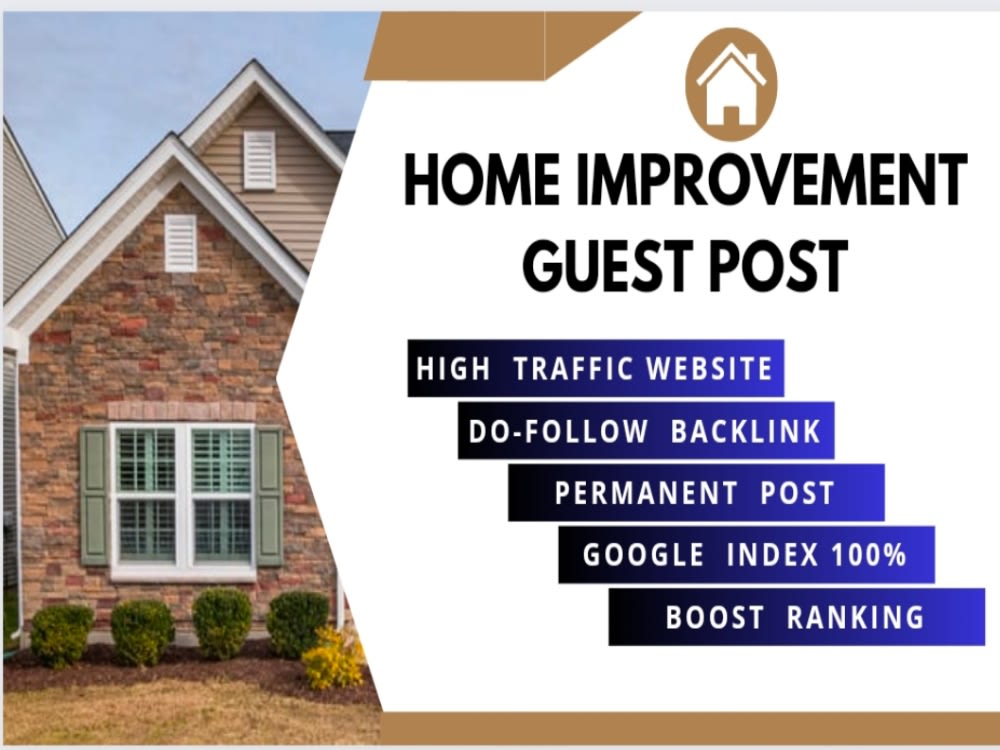 HOME IMPROVEMENT
GUEST POST

HIGH TRAFFIC WEBSITE

DO-FOLLOW BACKLINK

PERMANENT POST

GOOGLE INDEX 100%

BOOST RANKING